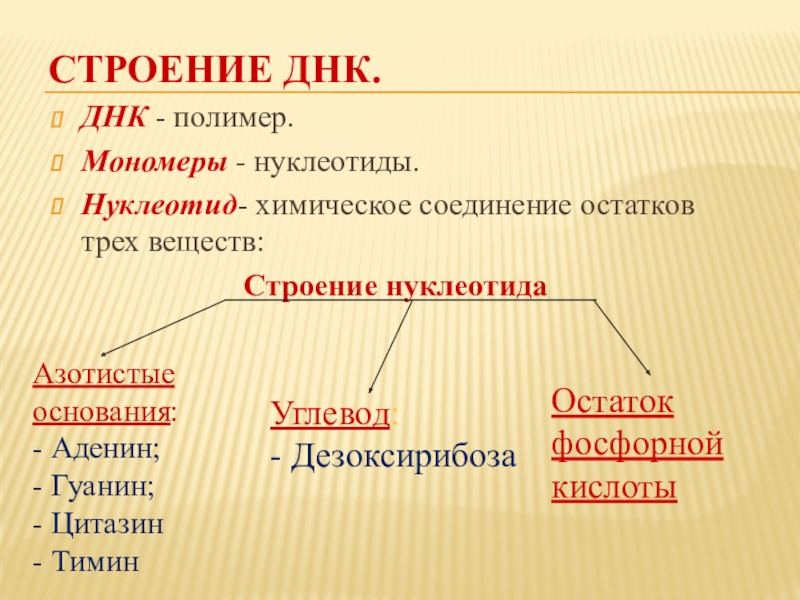 СТРОЕНИЕ ДНК.

ДНК - полимер.

Мономеры - нуклеотиды.

Нуклеотид- химическое соединение остатков трех веществ:

Строение нуклеотида

Азотистые основания:
- Аденин;
- Гуанин;
- Цитазин
- Тимин

Углевод:
- Дезоксирибоза

Остаток фосфорной кислоты